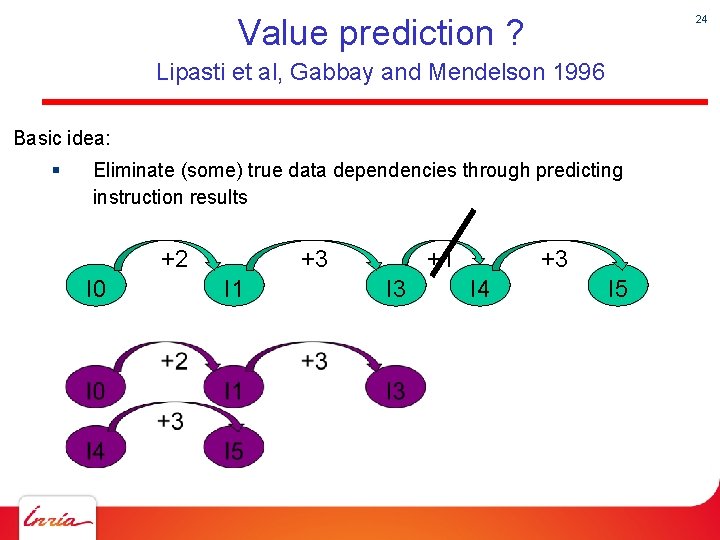 Value prediction ?

Lipasti et al, Gabbay and Mendelson 1996

24

Basic idea:

▪ Eliminate (some) true data dependencies through predicting instruction results

+2 +3 +1 +3

I0 I1 I3 I4 I5

+2 +3

I0 I1 I3

+3

I4 I5

Inria